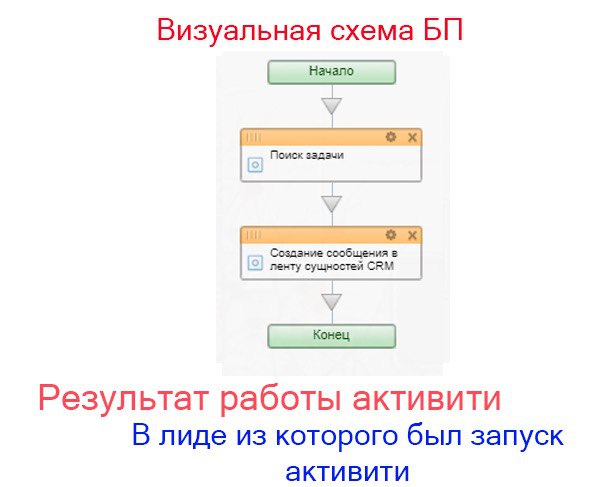 Визуальная схема БП

Начало

Поиск задачи

Создание сообщения в ленту сущностей CRM

Конец

Результат работы активити

В лиде из которого был запуск активити